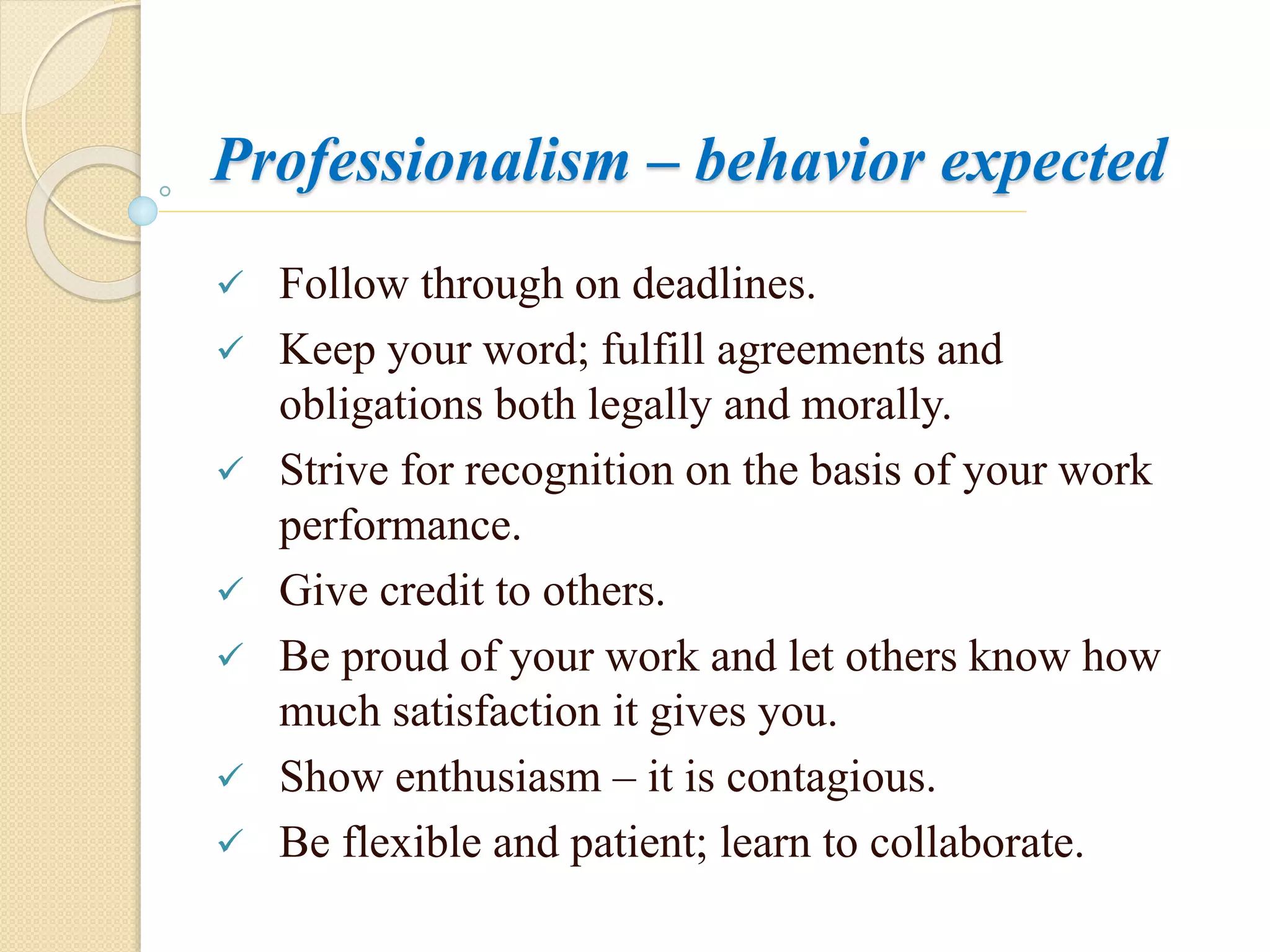 Professionalism – behavior expected

✓ Follow through on deadlines.

✓ Keep your word; fulfill agreements and obligations both legally and morally.

✓ Strive for recognition on the basis of your work performance.

✓ Give credit to others.

✓ Be proud of your work and let others know how much satisfaction it gives you.

✓ Show enthusiasm – it is contagious.

✓ Be flexible and patient; learn to collaborate.